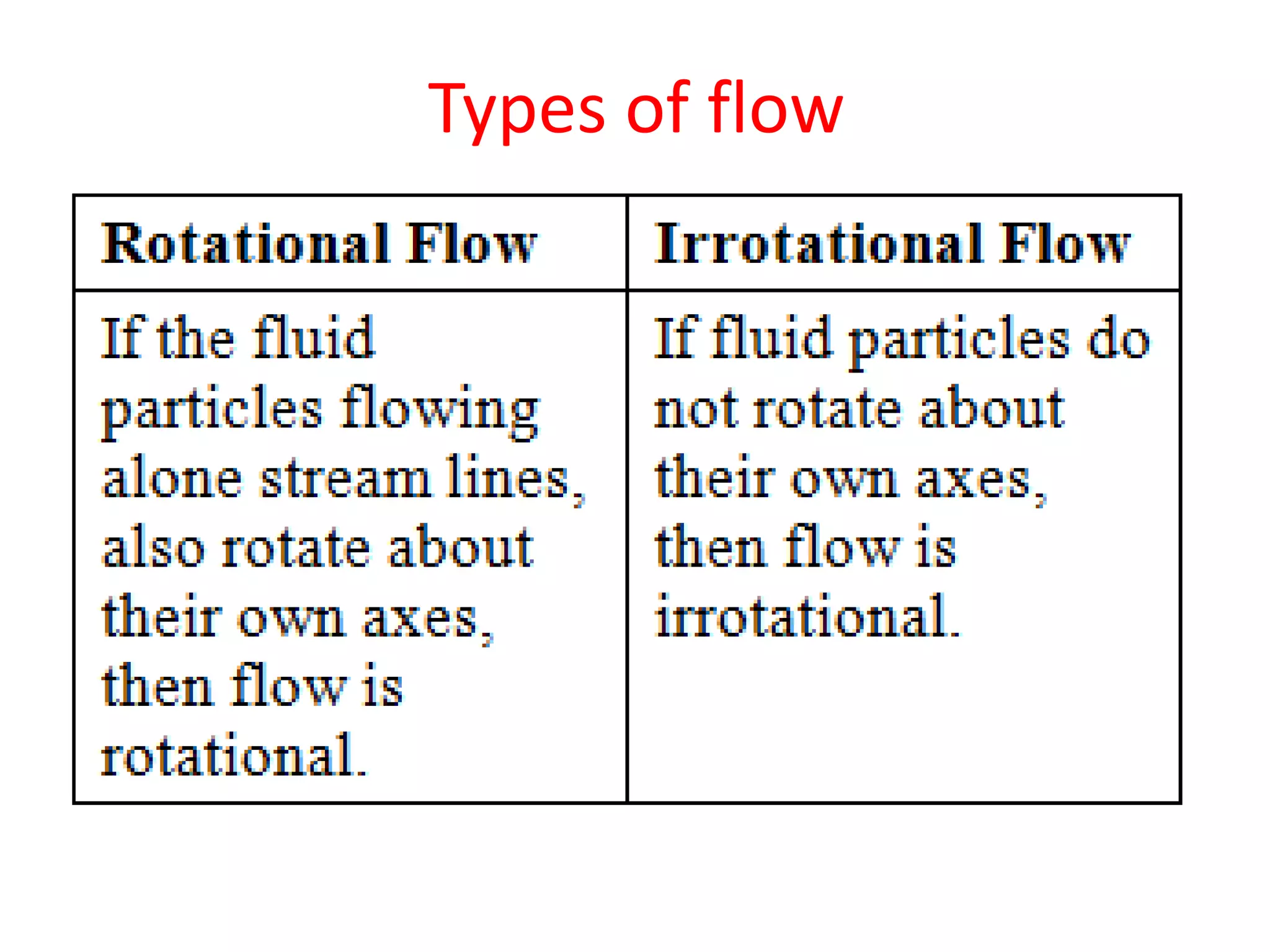 Types of flow

| Rotational Flow | Irrotational Flow |
|---|---|
| If the fluid particles flowing alone stream lines, also rotate about their own axes, then flow is rotational. | If fluid particles do not rotate about their own axes, then flow is irrotational. |